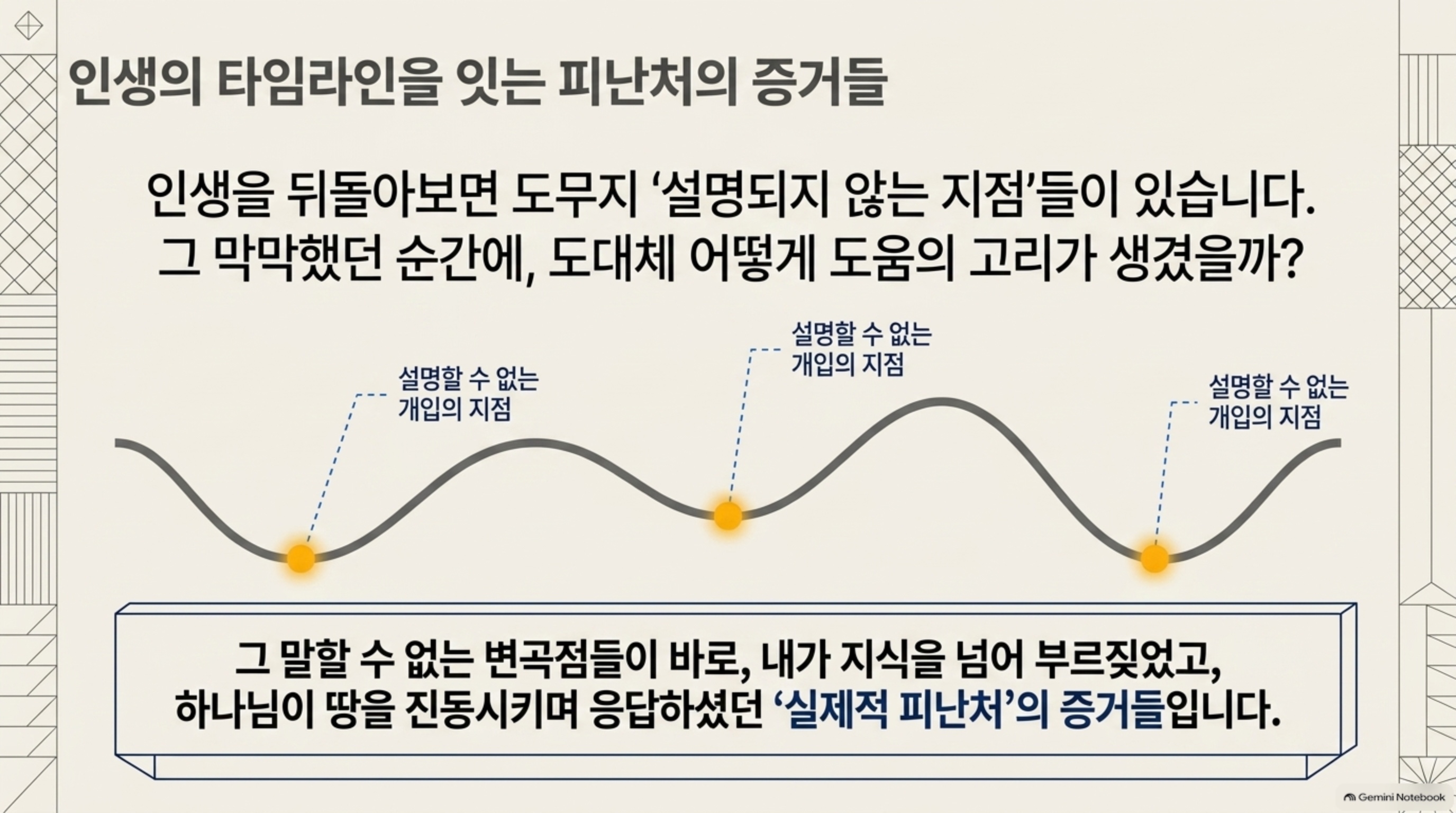 인생의 타임라인을 잇는 피난처의 증거들

인생을 뒤돌아보면 도무지 '설명되지 않는 지점'들이 있습니다.
그 막막했던 순간에, 도대체 어떻게 도움의 고리가 생겼을까?

설명할 수 없는
개입의 지점

설명할 수 없는
개입의 지점

설명할 수 없는
개입의 지점

그 말할 수 없는 변곡점들이 바로, 내가 지식을 넘어 부르짖었고,
하나님이 땅을 진동시키며 응답하셨던 '실제적 피난처'의 증거들입니다.

Gemini Notebook